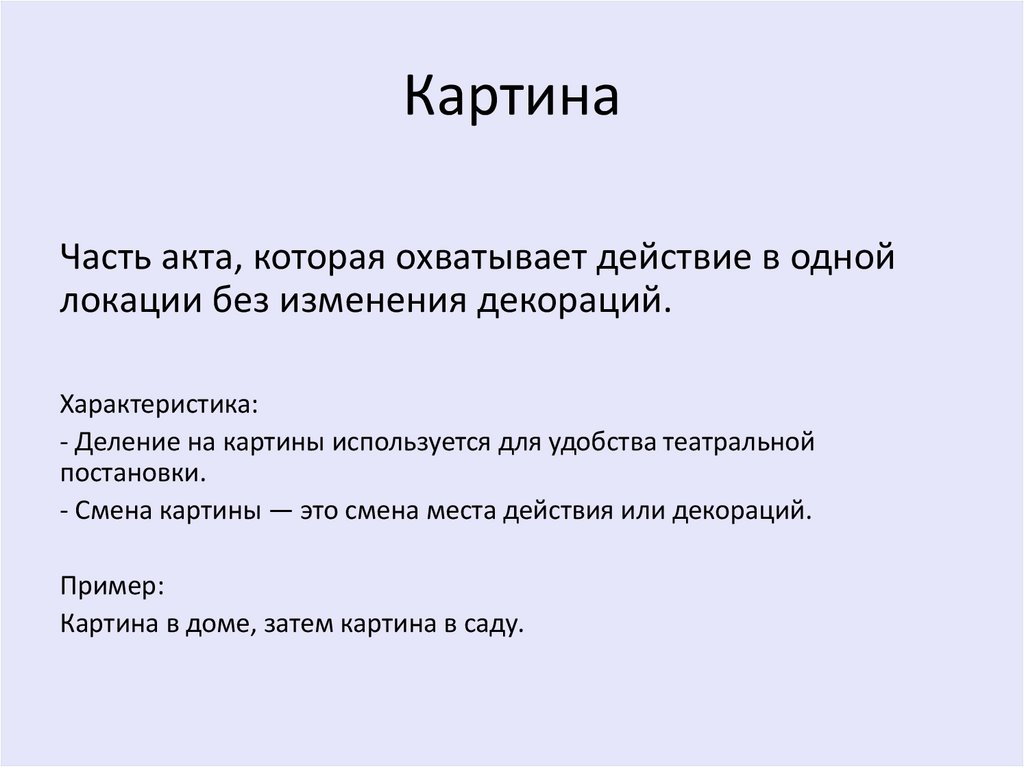 Картина

Часть акта, которая охватывает действие в одной локации без изменения декораций.

Характеристика:

- Деление на картины используется для удобства театральной постановки.

- Смена картины — это смена места действия или декораций.

Пример:

Картина в доме, затем картина в саду.